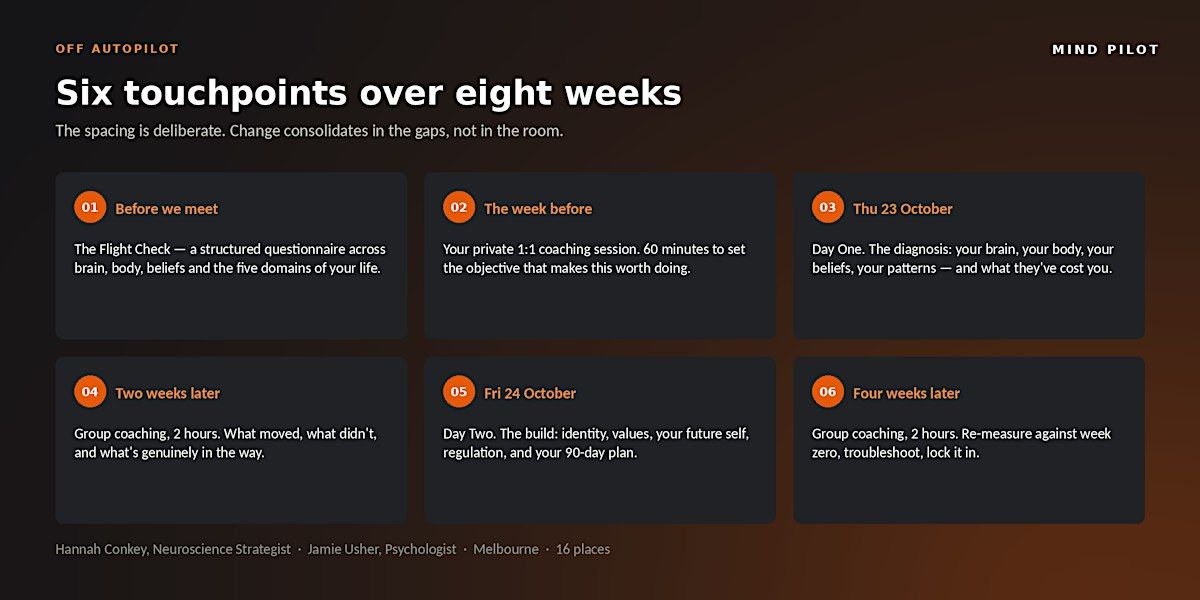 OFF AUTOPILOT

MIND PILOT

Six touchpoints over eight weeks

The spacing is deliberate. Change consolidates in the gaps, not in the room.

01 Before we meet

The Flight Check — a structured questionnaire across brain, body, beliefs and the five domains of your life.

02 The week before

Your private 1:1 coaching session. 60 minutes to set the objective that makes this worth doing.

03 Thu 23 October

Day One. The diagnosis: your brain, your body, your beliefs, your patterns — and what they've cost you.

04 Two weeks later

Group coaching, 2 hours. What moved, what didn't, and what's genuinely in the way.

05 Fri 24 October

Day Two. The build: identity, values, your future self, regulation, and your 90-day plan.

06 Four weeks later

Group coaching, 2 hours. Re-measure against week zero, troubleshoot, lock it in.

Hannah Conkey, Neuroscience Strategist · Jamie Usher, Psychologist · Melbourne · 16 places